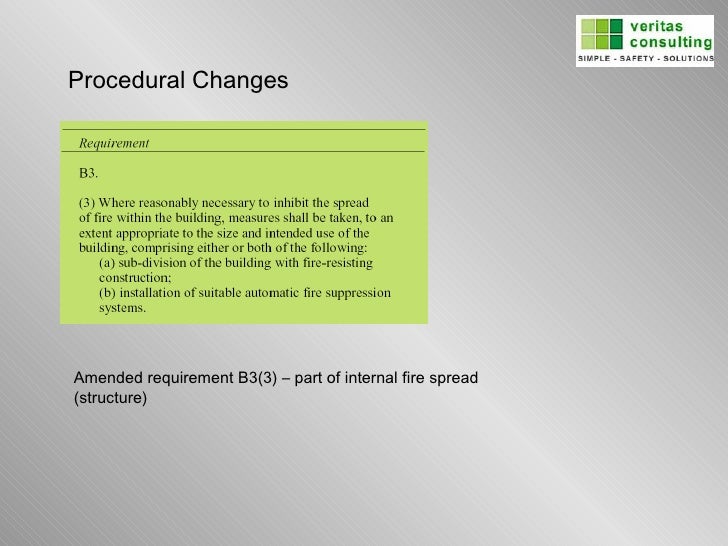 veritas consulting
SIMPLE - SAFETY - SOLUTIONS

Procedural Changes

Requirement

B3.

(3) Where reasonably necessary to inhibit the spread of fire within the building, measures shall be taken, to an extent appropriate to the size and intended use of the building, comprising either or both of the following:
(a) sub-division of the building with fire-resisting construction;
(b) installation of suitable automatic fire suppression systems.

Amended requirement B3(3) – part of internal fire spread (structure)